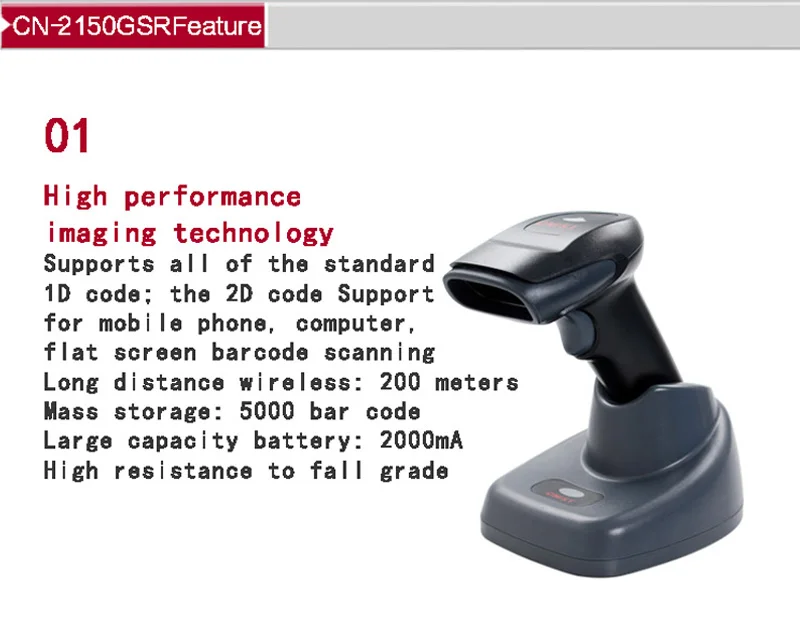 CN-2150GSRFeature

01

High performance imaging technology

Supports all of the standard 1D code; the 2D code Support for mobile phone, computer, flat screen barcode scanning
Long distance wireless: 200 meters
Mass storage: 5000 bar code
Large capacity battery: 2000mA
High resistance to fall grade